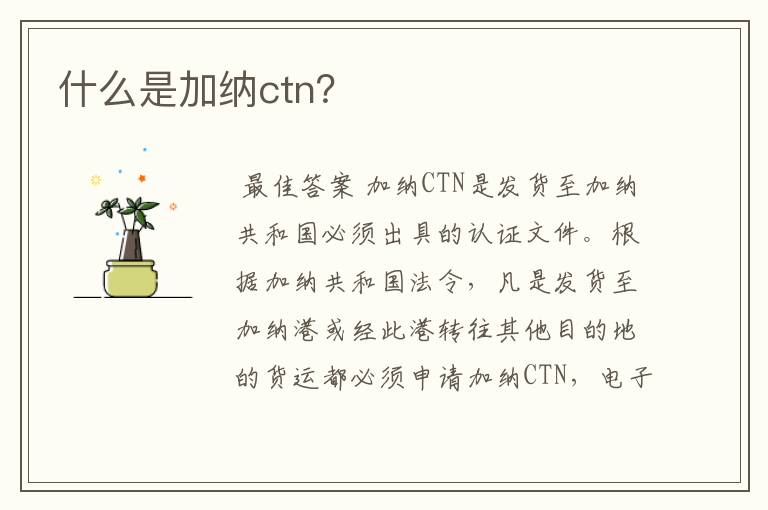 什么是加纳ctn?

最佳答案 加纳CTN是发货至加纳共和国必须出具的认证文件。根据加纳共和国法令，凡是发货至加纳港或经此港转往其他目的地的货运都必须申请加纳CTN，电子